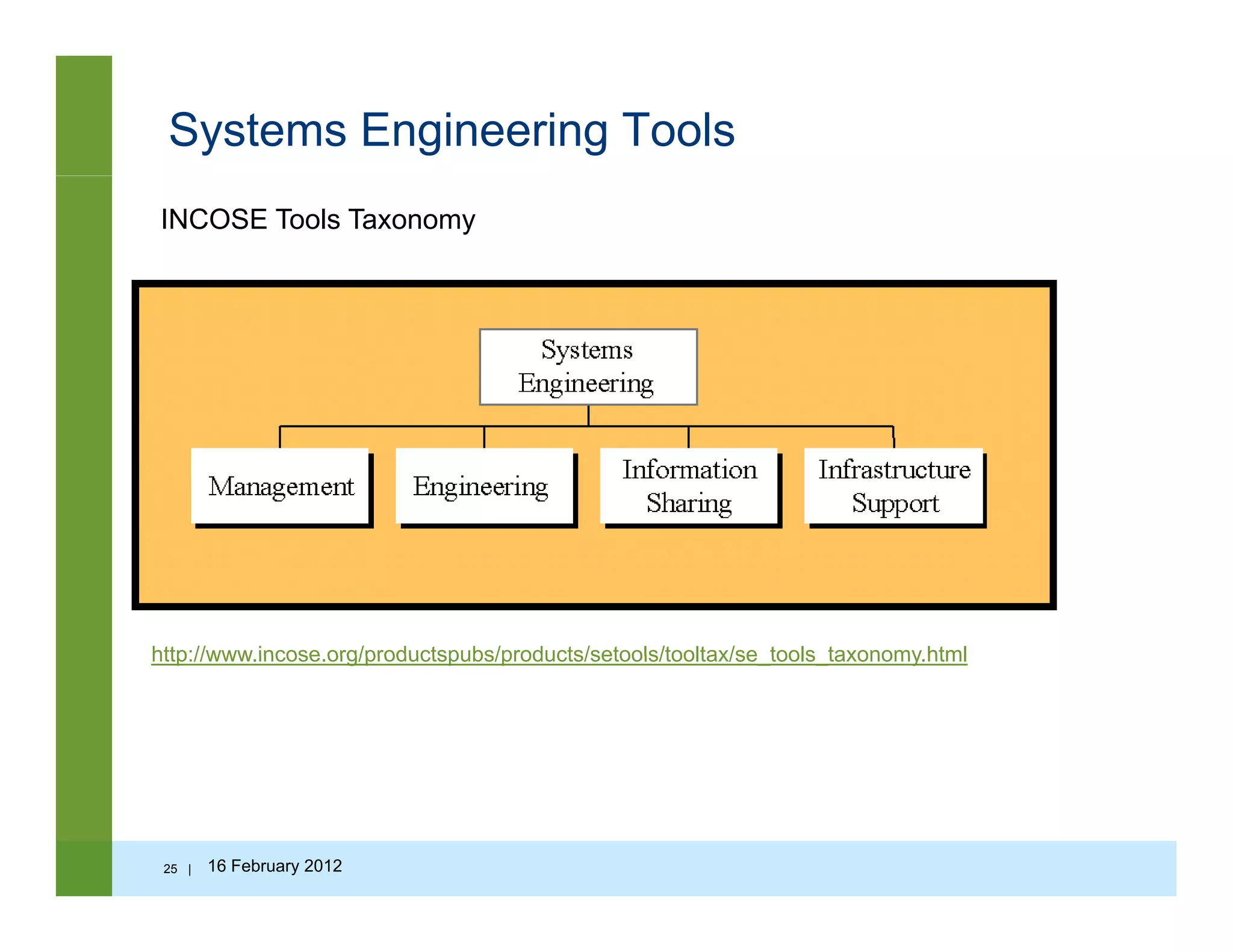 Systems Engineering Tools

INCOSE Tools Taxonomy

Systems Engineering

Management

Engineering

Information Sharing

Infrastructure Support

http://www.incose.org/productspubs/products/setools/tooltax/se_tools_taxonomy.html

25 | 16 February 2012